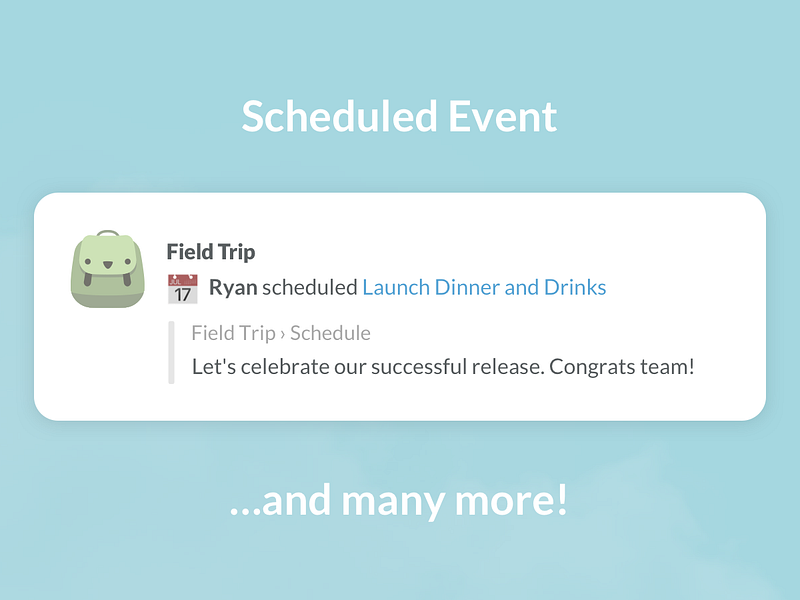 Scheduled Event

Field Trip

JUL 17 Ryan scheduled Launch Dinner and Drinks

Field Trip › Schedule

Let's celebrate our successful release. Congrats team!

...and many more!